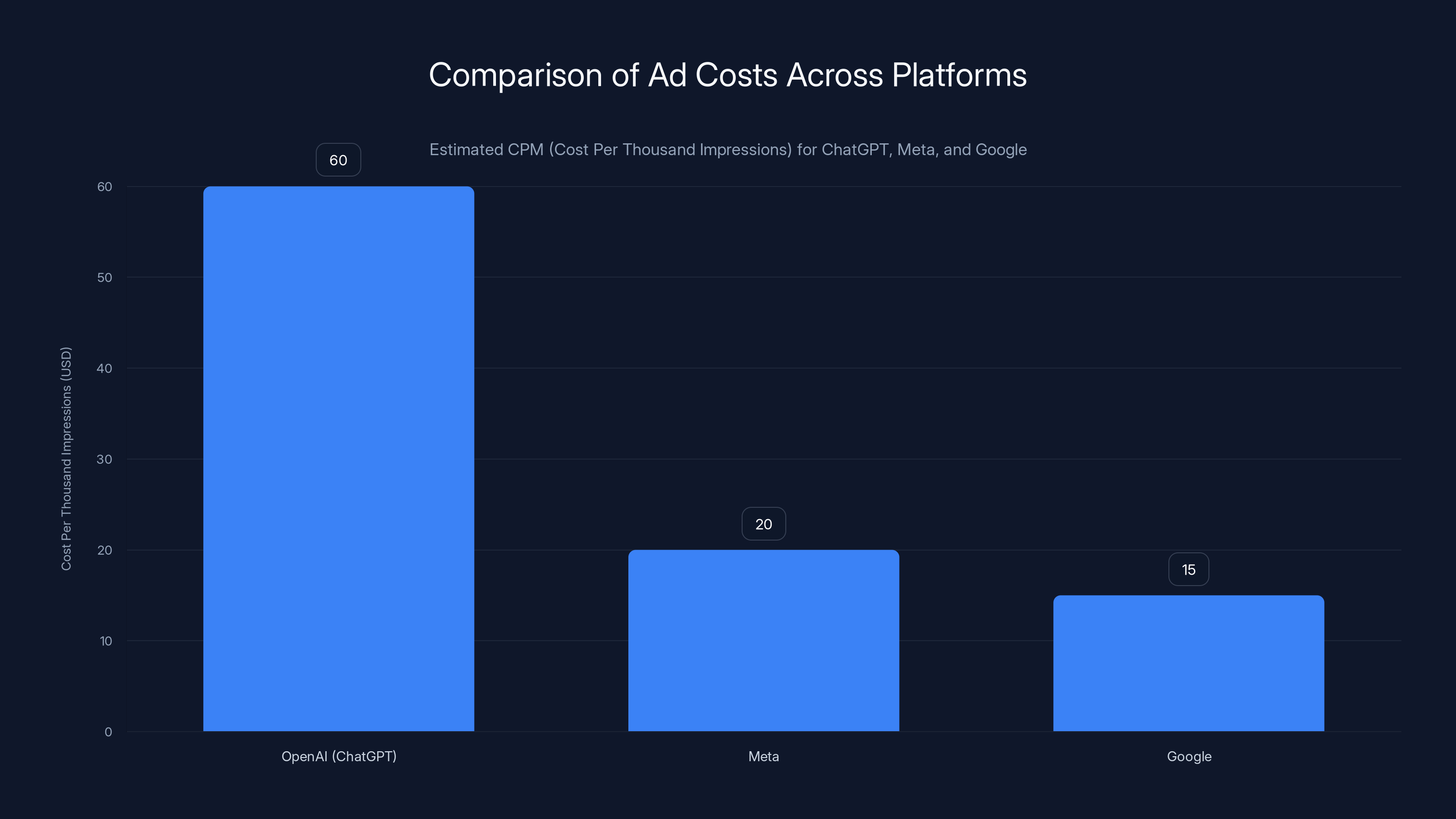 Comparison of Ad Costs Across Platforms

Estimated CPM (Cost Per Thousand Impressions) for ChatGPT, Meta, and Google

Cost Per Thousand Impressions (USD)

60
50
40
30
20
10
0

60
20
15

OpenAI (ChatGPT)
Meta
Google